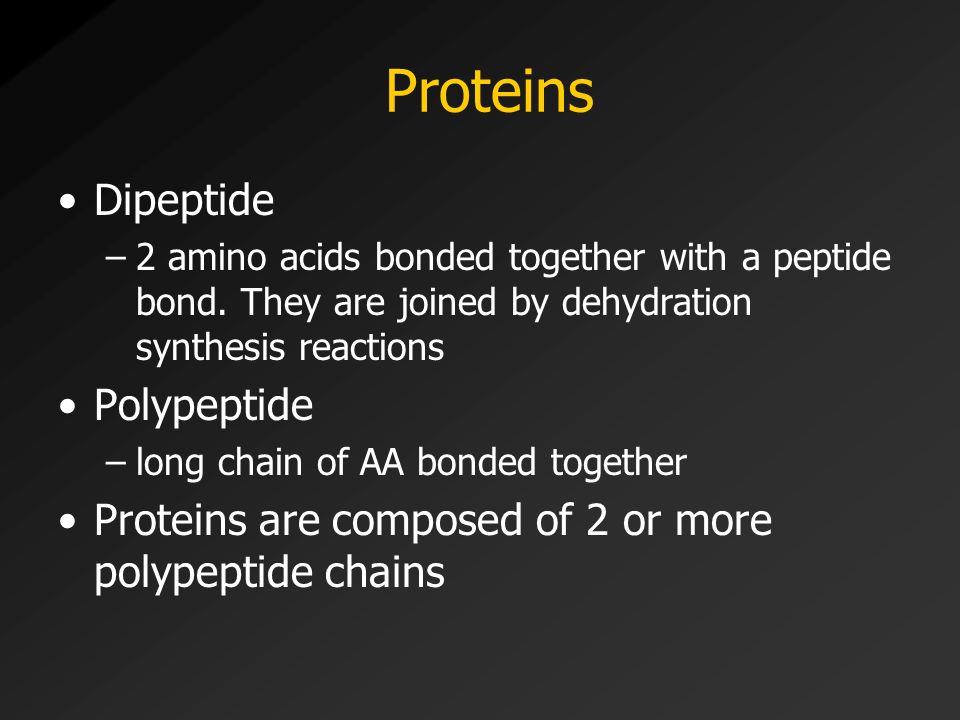 Proteins

• Dipeptide
– 2 amino acids bonded together with a peptide bond. They are joined by dehydration synthesis reactions

• Polypeptide
– long chain of AA bonded together

• Proteins are composed of 2 or more polypeptide chains